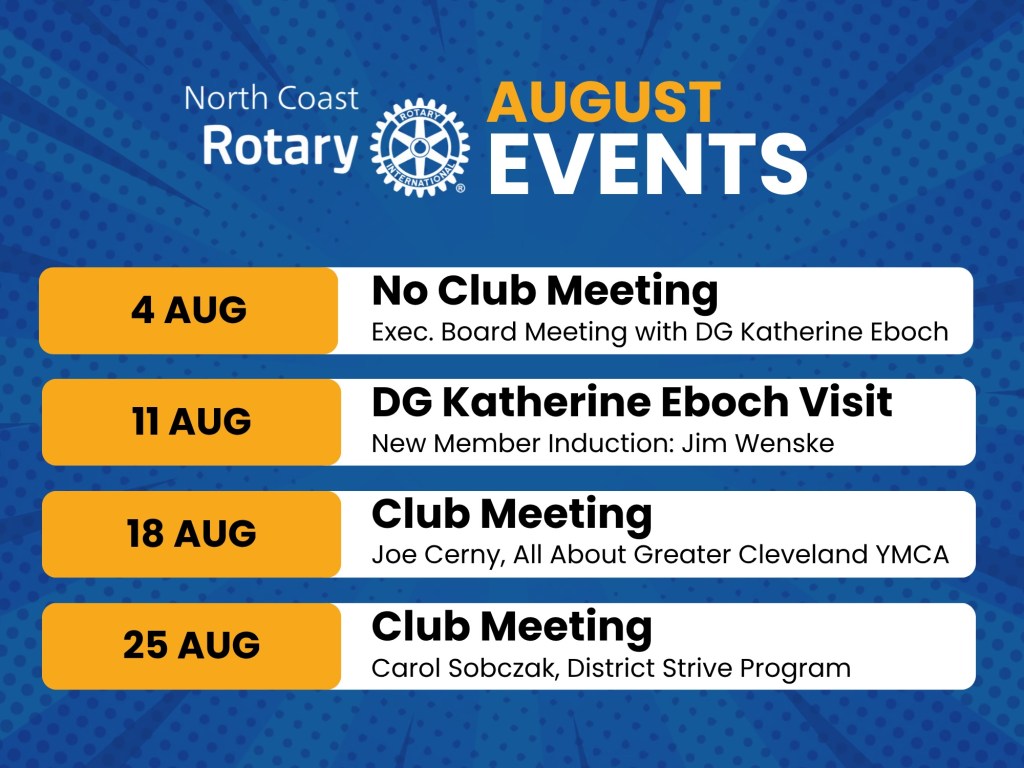 North Coast
Rotary
ROTARY INTERNATIONAL
AUGUST
EVENTS

4 AUG
No Club Meeting
Exec. Board Meeting with DG Katherine Eboch

11 AUG
DG Katherine Eboch Visit
New Member Induction: Jim Wenske

18 AUG
Club Meeting
Joe Cerny, All About Greater Cleveland YMCA

25 AUG
Club Meeting
Carol Sobczak, District Strive Program